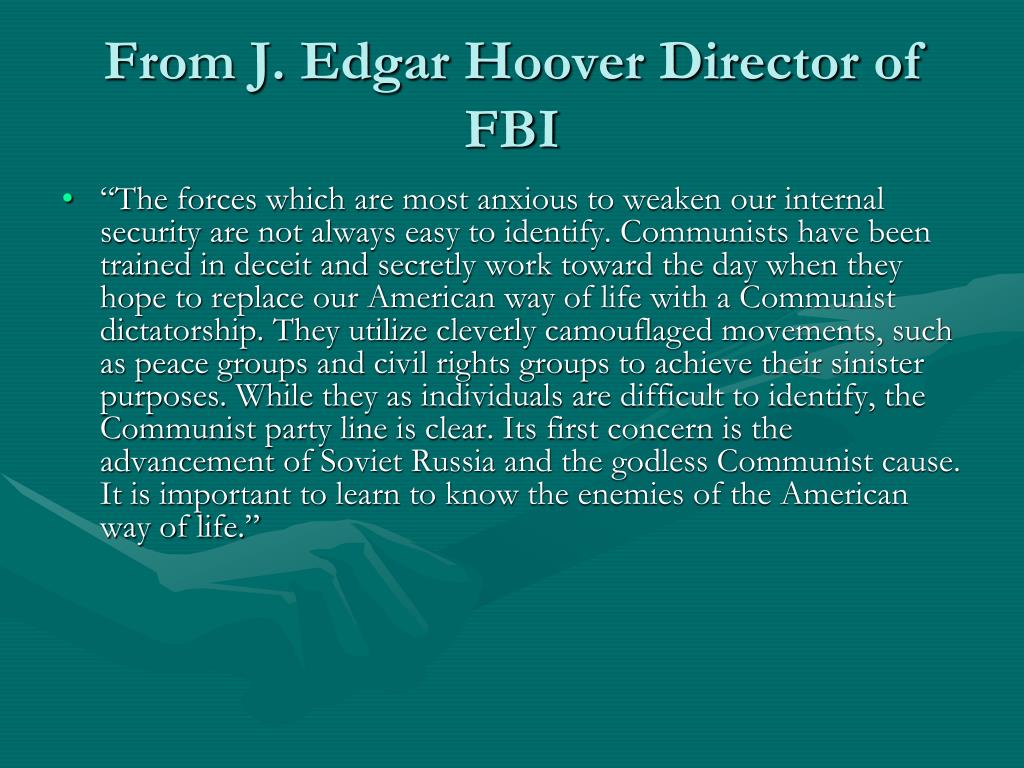 From J. Edgar Hoover Director of FBI

• “The forces which are most anxious to weaken our internal security are not always easy to identify. Communists have been trained in deceit and secretly work toward the day when they hope to replace our American way of life with a Communist dictatorship. They utilize cleverly camouflaged movements, such as peace groups and civil rights groups to achieve their sinister purposes. While they as individuals are difficult to identify, the Communist party line is clear. Its first concern is the advancement of Soviet Russia and the godless Communist cause. It is important to learn to know the enemies of the American way of life.”